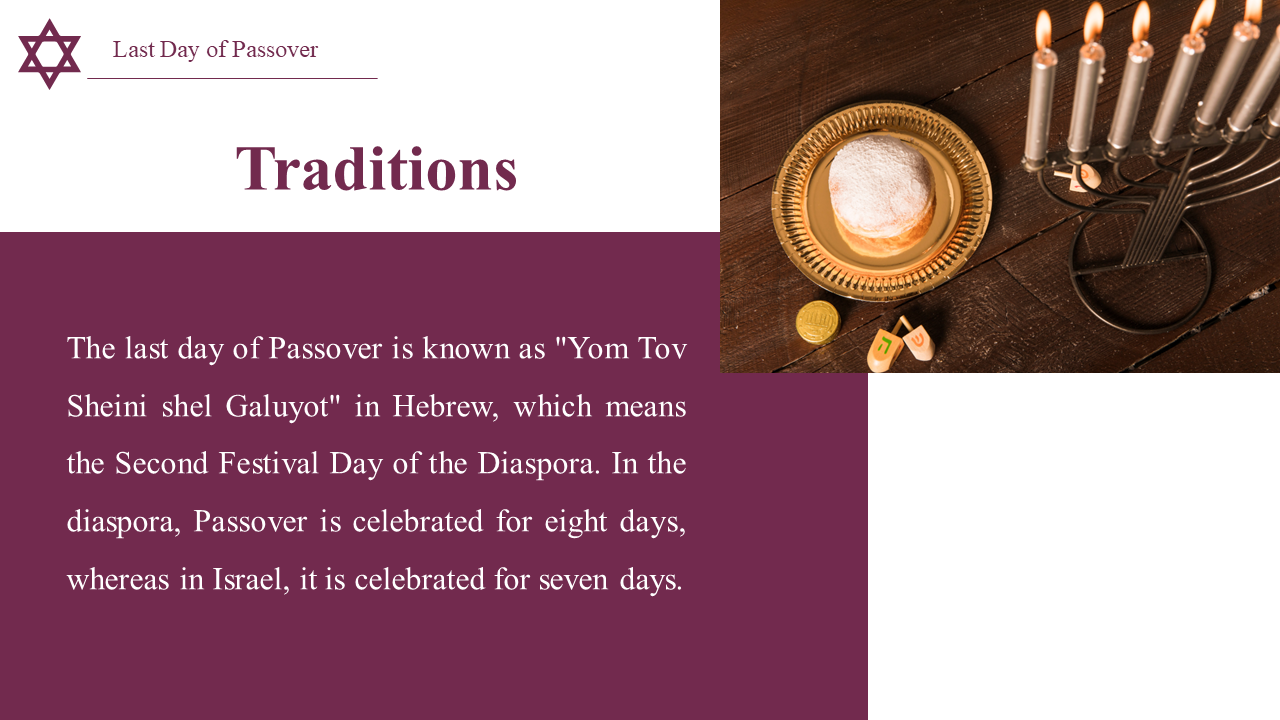 Last Day of Passover

Traditions

The last day of Passover is known as "Yom Tov Sheini shel Galuyot" in Hebrew, which means the Second Festival Day of the Diaspora. In the diaspora, Passover is celebrated for eight days, whereas in Israel, it is celebrated for seven days.